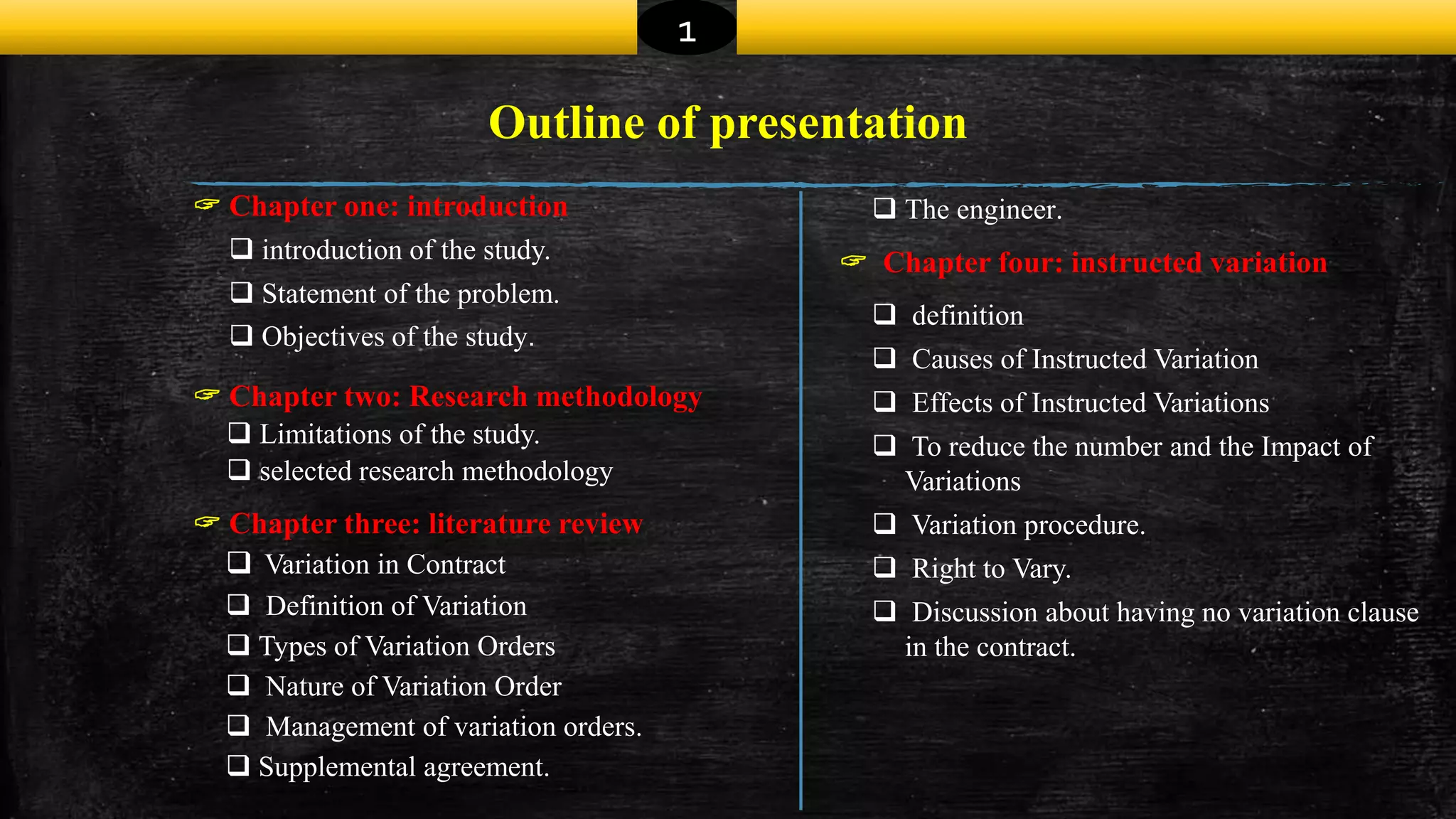 1

Outline of presentation

☞ Chapter one: introduction
❑ introduction of the study.
❑ Statement of the problem.
❑ Objectives of the study.

☞ Chapter two: Research methodology
❑ Limitations of the study.
❑ selected research methodology

☞ Chapter three: literature review
❑ Variation in Contract
❑ Definition of Variation
❑ Types of Variation Orders
❑ Nature of Variation Order
❑ Management of variation orders.
❑ Supplemental agreement.
❑ The engineer.

☞ Chapter four: instructed variation
❑ definition
❑ Causes of Instructed Variation
❑ Effects of Instructed Variations
❑ To reduce the number and the Impact of Variations
❑ Variation procedure.
❑ Right to Vary.
❑ Discussion about having no variation clause in the contract.